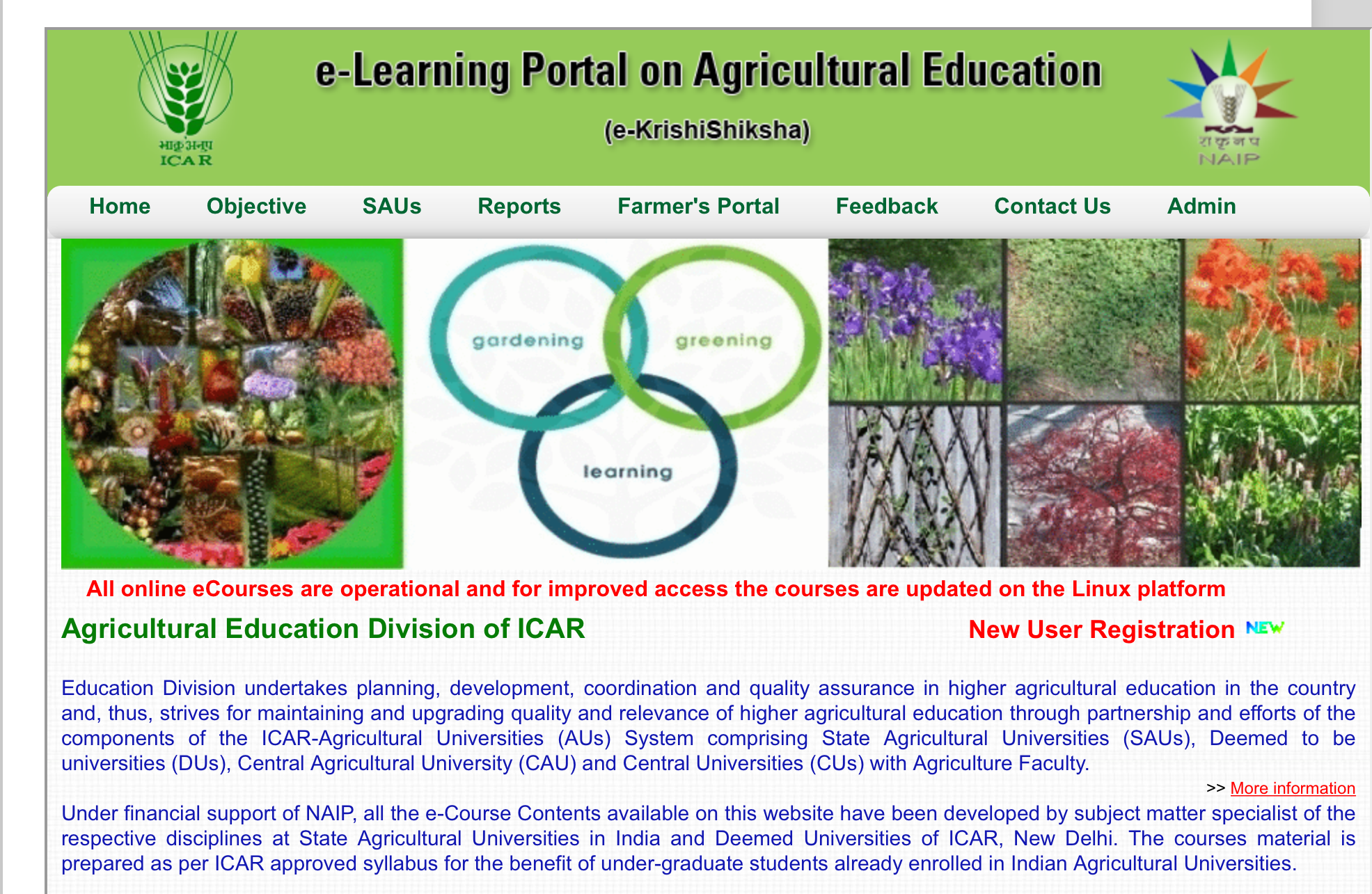 भाकृअनुप
ICAR

e-Learning Portal on Agricultural Education

(e-KrishiShiksha)

रा कृ न प
NAIP

Home Objective SAUs Reports Farmer's Portal Feedback Contact Us Admin

gardening greening learning

All online eCourses are operational and for improved access the courses are updated on the Linux platform

Agricultural Education Division of ICAR

New User Registration NEW

Education Division undertakes planning, development, coordination and quality assurance in higher agricultural education in the country and, thus, strives for maintaining and upgrading quality and relevance of higher agricultural education through partnership and efforts of the components of the ICAR-Agricultural Universities (AUs) System comprising State Agricultural Universities (SAUs), Deemed to be universities (DUs), Central Agricultural University (CAU) and Central Universities (CUs) with Agriculture Faculty.

>> More information

Under financial support of NAIP, all the e-Course Contents available on this website have been developed by subject matter specialist of the respective disciplines at State Agricultural Universities in India and Deemed Universities of ICAR, New Delhi. The courses material is prepared as per ICAR approved syllabus for the benefit of under-graduate students already enrolled in Indian Agricultural Universities.